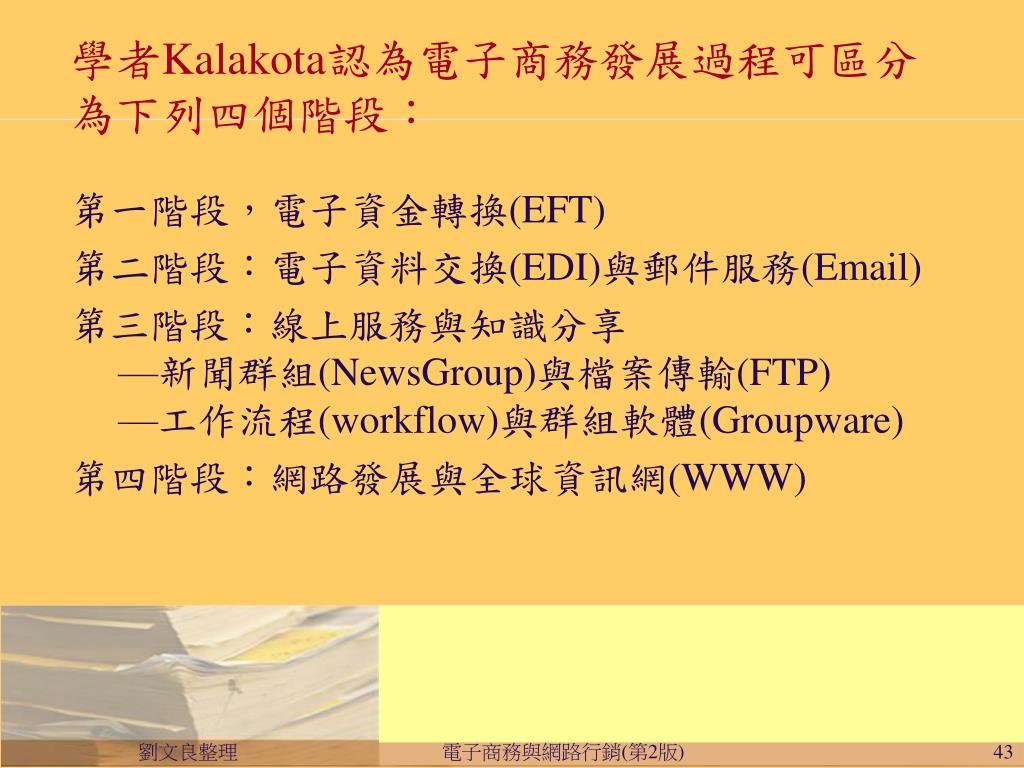 學者Kalakota認為電子商務發展過程可區分為下列四個階段：

第一階段，電子資金轉換(EFT)

第二階段：電子資料交換(EDI)與郵件服務(Email)

第三階段：線上服務與知識分享
—新聞群組(NewsGroup)與檔案傳輸(FTP)
—工作流程(workflow)與群組軟體(Groupware)

第四階段：網路發展與全球資訊網(WWW)

劉文良整理

電子商務與網路行銷(第2版)

43